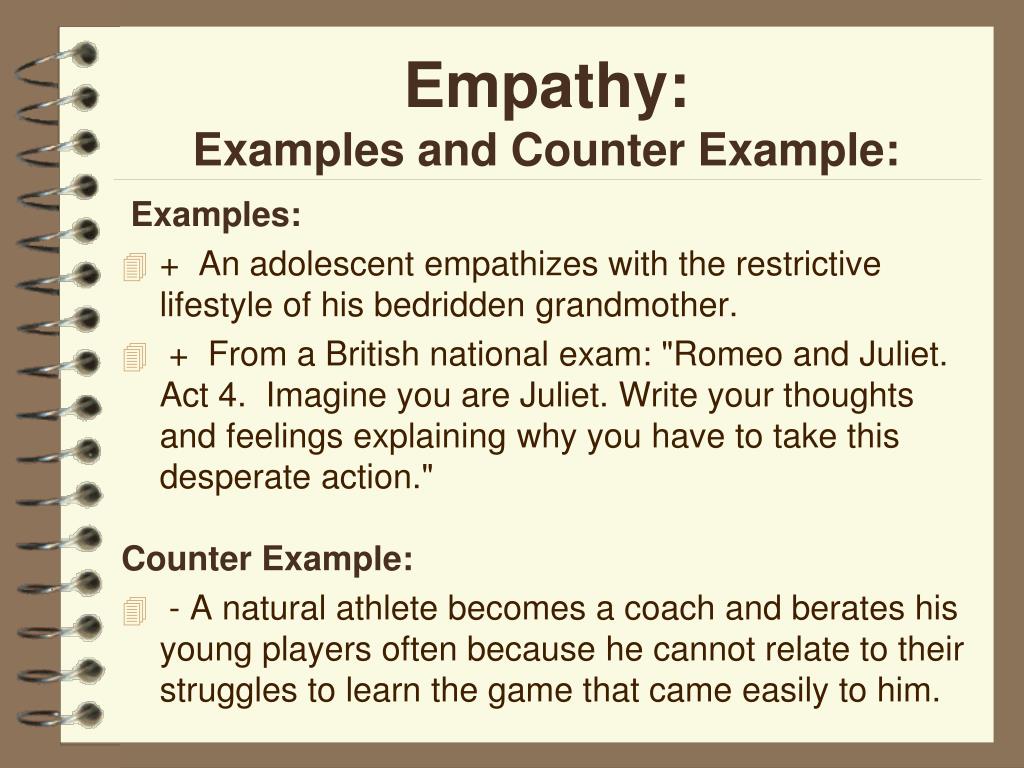 Empathy:
Examples and Counter Example:

Examples:

+ An adolescent empathizes with the restrictive lifestyle of his bedridden grandmother.

+ From a British national exam: "Romeo and Juliet. Act 4. Imagine you are Juliet. Write your thoughts and feelings explaining why you have to take this desperate action."

Counter Example:

- A natural athlete becomes a coach and berates his young players often because he cannot relate to their struggles to learn the game that came easily to him.